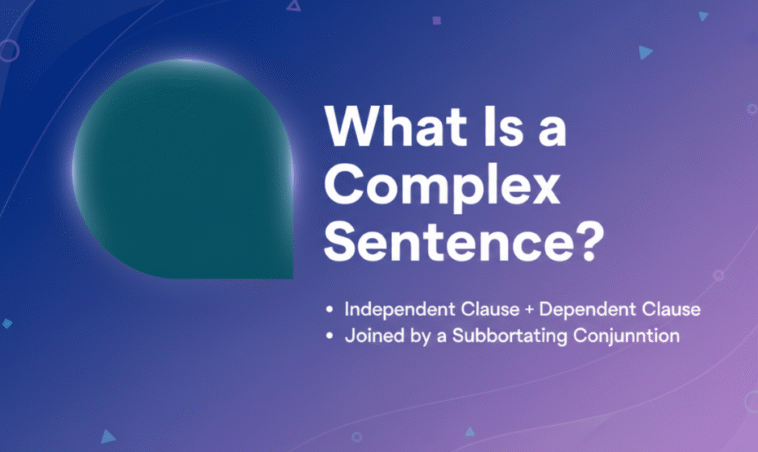 What Is a Complex Sentence?

• Independent Clause + Dependent Clause
• Joined by a Subbortating Conjunntion